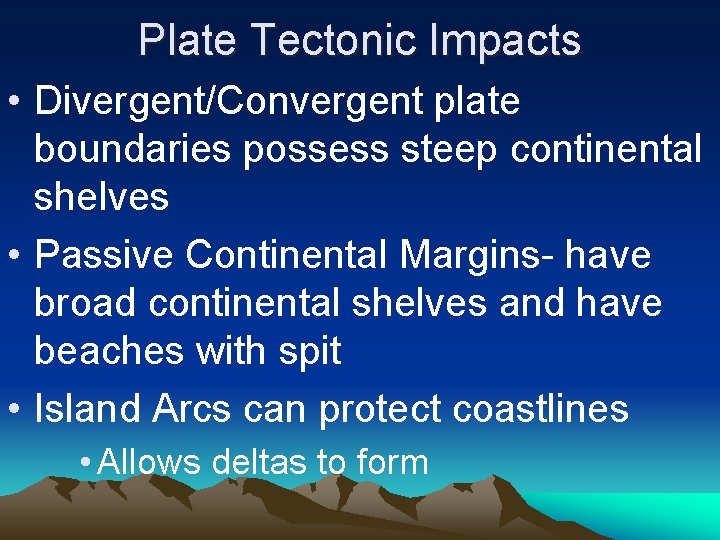 Plate Tectonic Impacts

• Divergent/Convergent plate boundaries possess steep continental shelves

• Passive Continental Margins- have broad continental shelves and have beaches with spit

• Island Arcs can protect coastlines

• Allows deltas to form